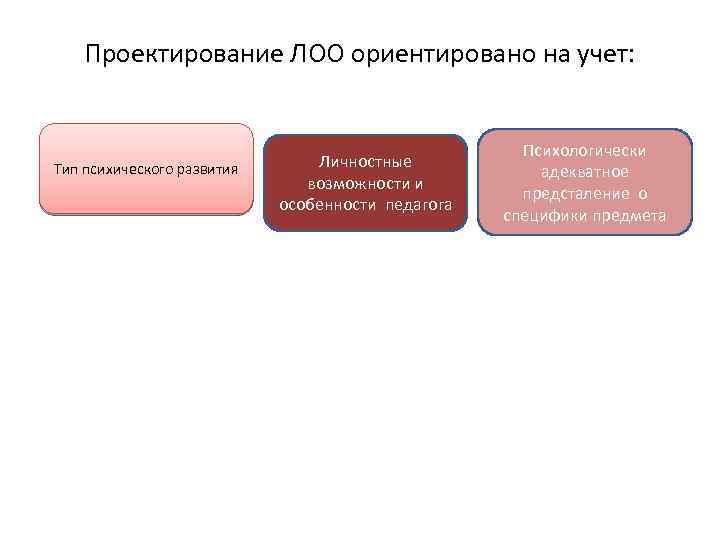 Проектирование ЛОО ориентировано на учет:

Тип психического развития

Личностные возможности и особенности педагога

Психологически адекватное предсталение о специфики предмета